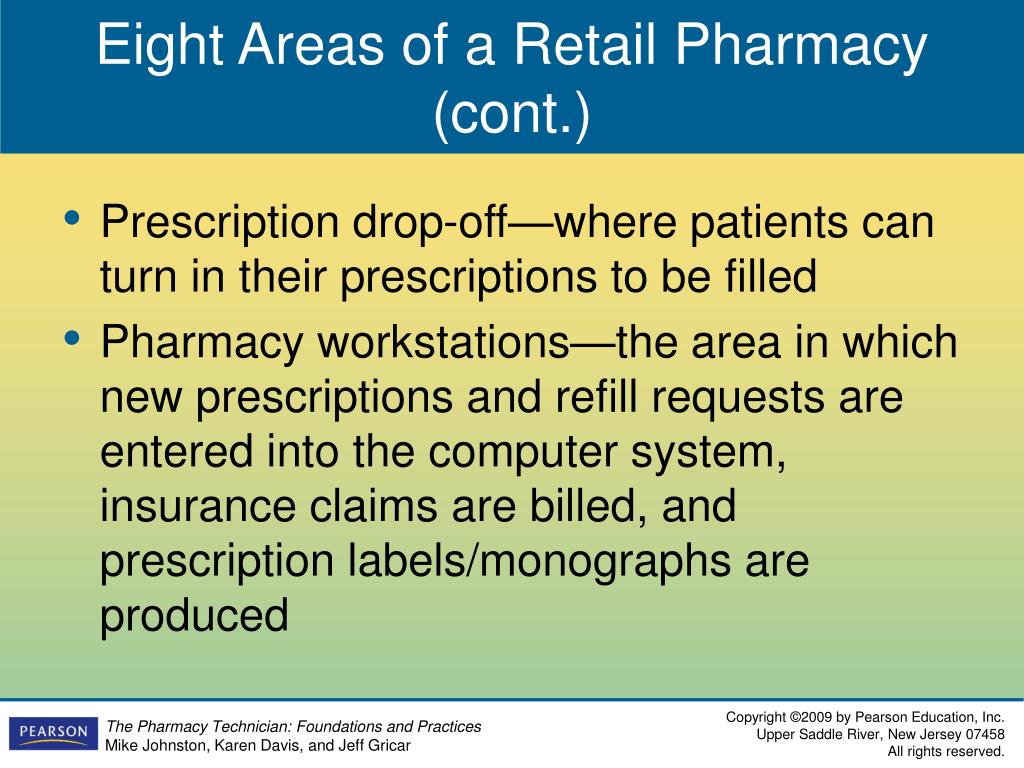 Eight Areas of a Retail Pharmacy (cont.)

• Prescription drop-off—where patients can turn in their prescriptions to be filled

• Pharmacy workstations—the area in which new prescriptions and refill requests are entered into the computer system, insurance claims are billed, and prescription labels/monographs are produced

PEARSON

The Pharmacy Technician: Foundations and Practices
Mike Johnston, Karen Davis, and Jeff Gricar

Copyright ©2009 by Pearson Education, Inc.
Upper Saddle River, New Jersey 07458
All rights reserved.